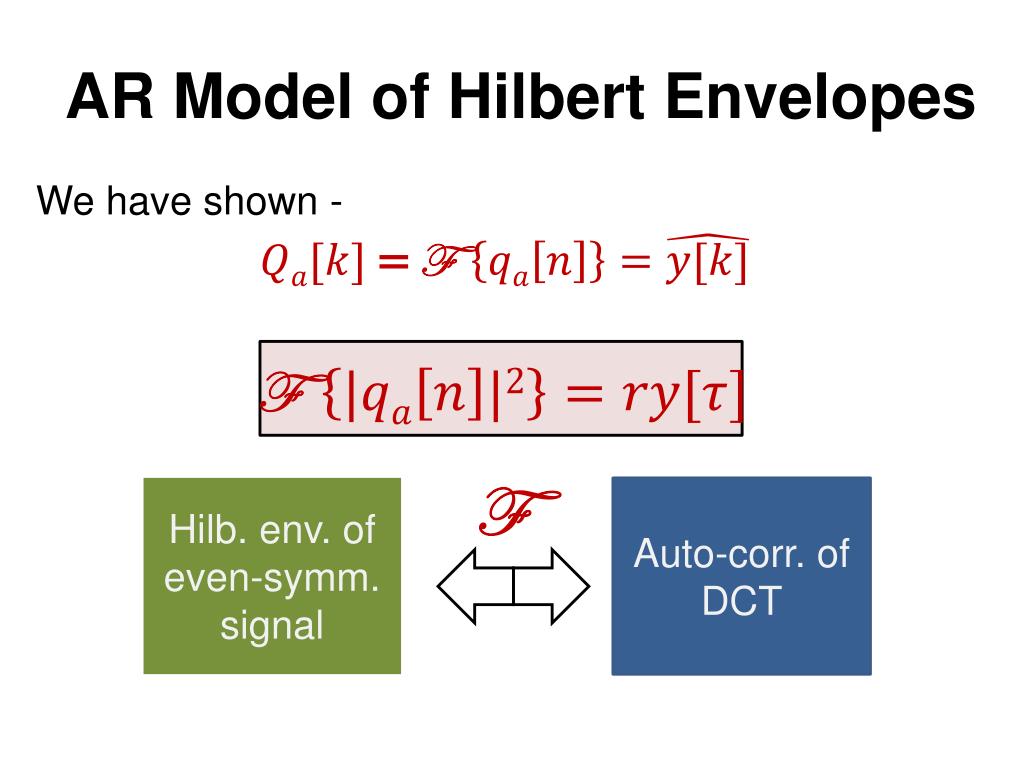 AR Model of Hilbert Envelopes

We have shown -

$Q_a[k] = \mathscr{F}\{q_a[n]\} = \widehat{y[k]}$

$\mathscr{F}\{|q_a[n]|^2\} = ry[\tau]$

Hilb. env. of even-symm. signal

$\mathscr{F}$

Auto-corr. of DCT